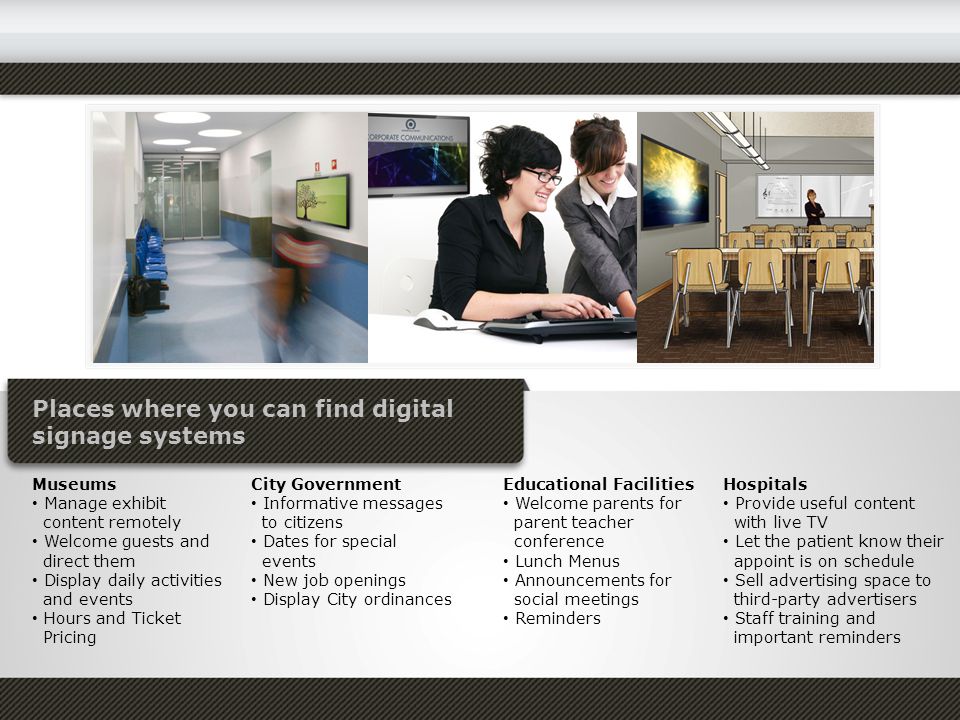 CORPORATE COMMUNICATIONS

Places where you can find digital signage systems

Museums
• Manage exhibit content remotely
• Welcome guests and direct them
• Display daily activities and events
• Hours and Ticket Pricing

City Government
• Informative messages to citizens
• Dates for special events
• New job openings
• Display City ordinances

Educational Facilities
• Welcome parents for parent teacher conference
• Lunch Menus
• Announcements for social meetings
• Reminders

Hospitals
• Provide useful content with live TV
• Let the patient know their appoint is on schedule
• Sell advertising space to third-party advertisers
• Staff training and important reminders